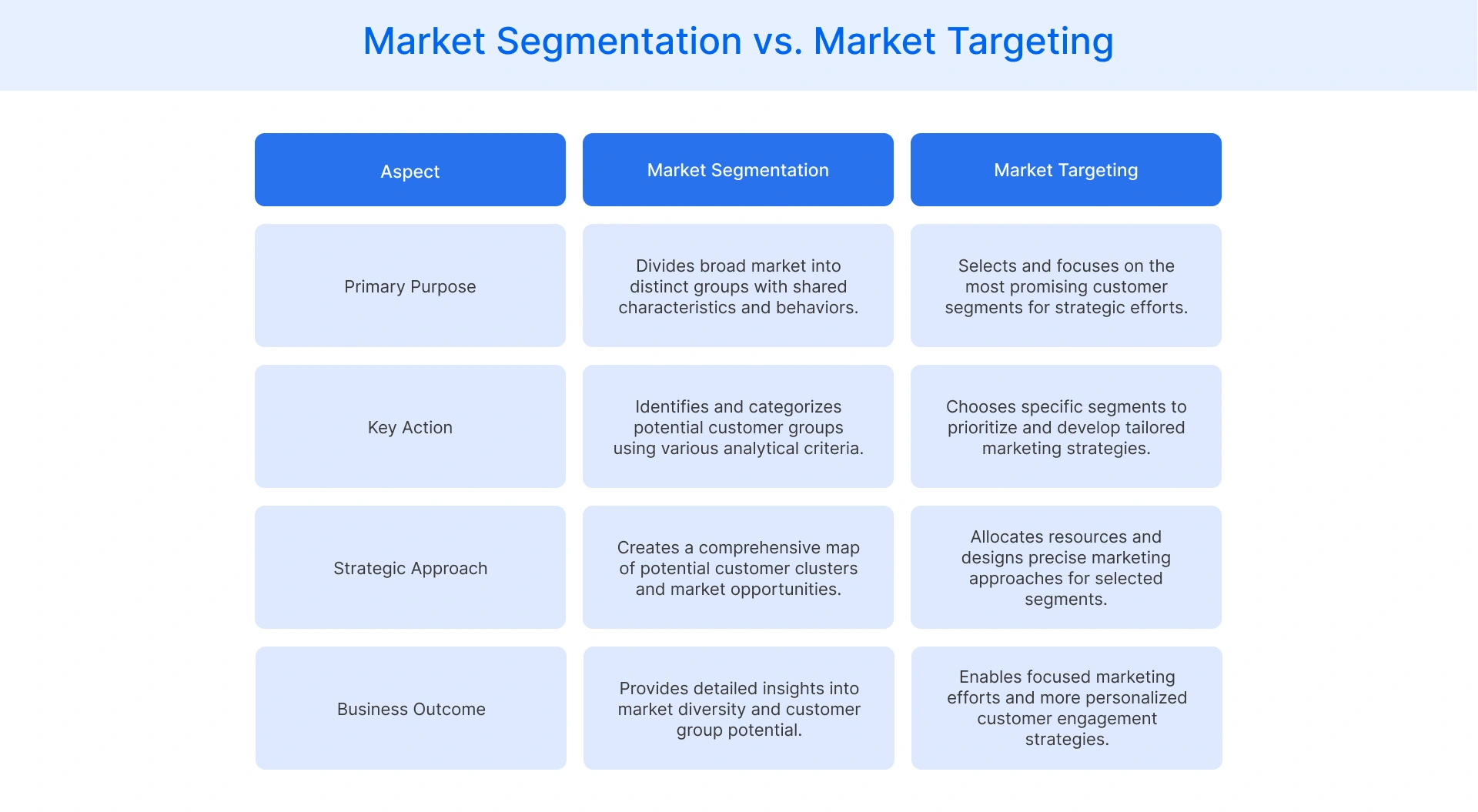 Market Segmentation vs. Market Targeting

| Aspect | Market Segmentation | Market Targeting |
|---|---|---|
| Primary Purpose | Divides broad market into distinct groups with shared characteristics and behaviors. | Selects and focuses on the most promising customer segments for strategic efforts. |
| Key Action | Identifies and categorizes potential customer groups using various analytical criteria. | Chooses specific segments to prioritize and develop tailored marketing strategies. |
| Strategic Approach | Creates a comprehensive map of potential customer clusters and market opportunities. | Allocates resources and designs precise marketing approaches for selected segments. |
| Business Outcome | Provides detailed insights into market diversity and customer group potential. | Enables focused marketing efforts and more personalized customer engagement strategies. |